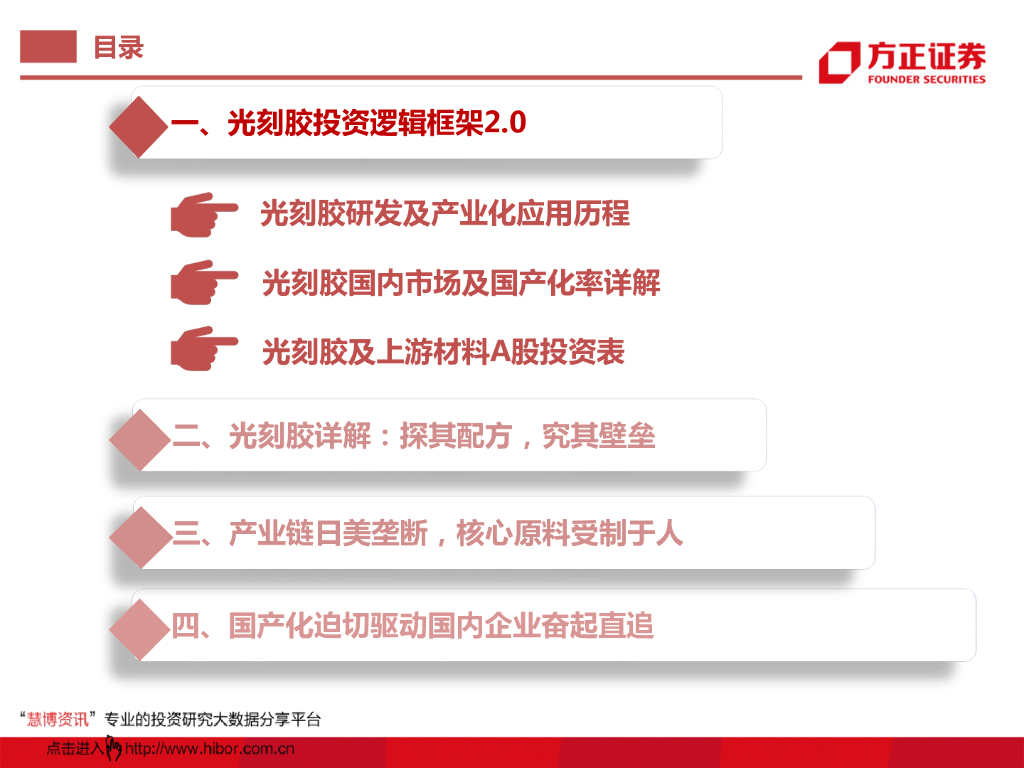 目录

方正证券
FOUNDER SECURITIES

一、光刻胶投资逻辑框架2.0

光刻胶研发及产业化应用历程

光刻胶国内市场及国产化率详解

光刻胶及上游材料A股投资表

二、光刻胶详解：探其配方，究其壁垒

三、产业链日美垄断，核心原料受制于人

四、国产化迫切驱动国内企业奋起直追

“慧博资讯”专业的投资研究大数据分享平台

点击进入 http://www.hibor.com.cn